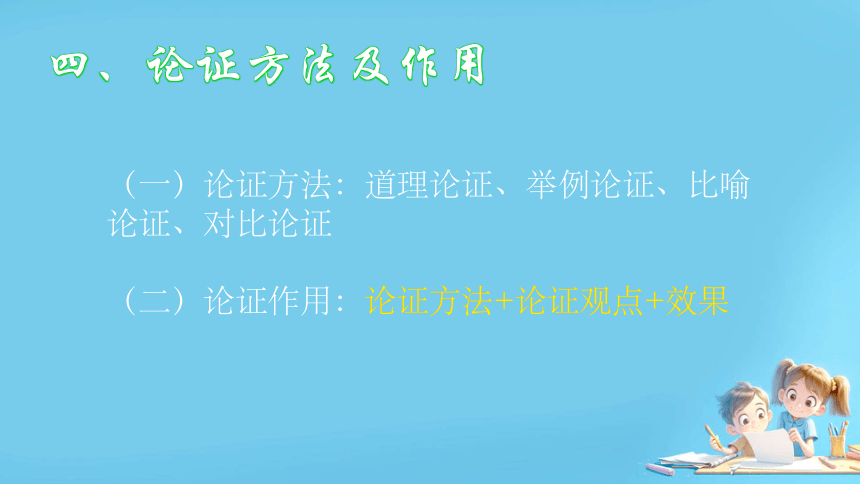 四、论证方法及作用

（一）论证方法：道理论证、举例论证、比喻论证、对比论证

（二）论证作用：论证方法+论证观点+效果